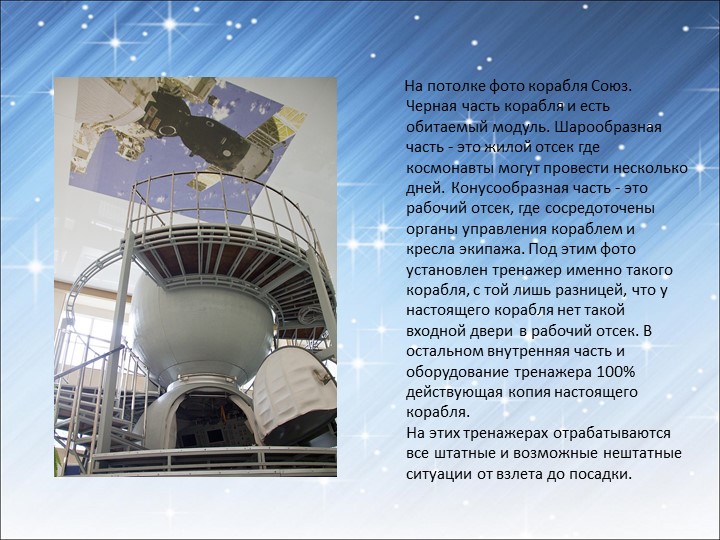 На потолке фото корабля Союз. Черная часть корабля и есть обитаемый модуль. Шарообразная часть - это жилой отсек где космонавты могут провести несколько дней. Конусообразная часть - это рабочий отсек, где сосредоточены органы управления кораблем и кресла экипажа. Под этим фото установлен тренажер именно такого корабля, с той лишь разницей, что у настоящего корабля нет такой входной двери в рабочий отсек. В остальном внутренняя часть и оборудование тренажера 100% действующая копия настоящего корабля.
На этих тренажерах отрабатываются все штатные и возможные нештатные ситуации от взлета до посадки.